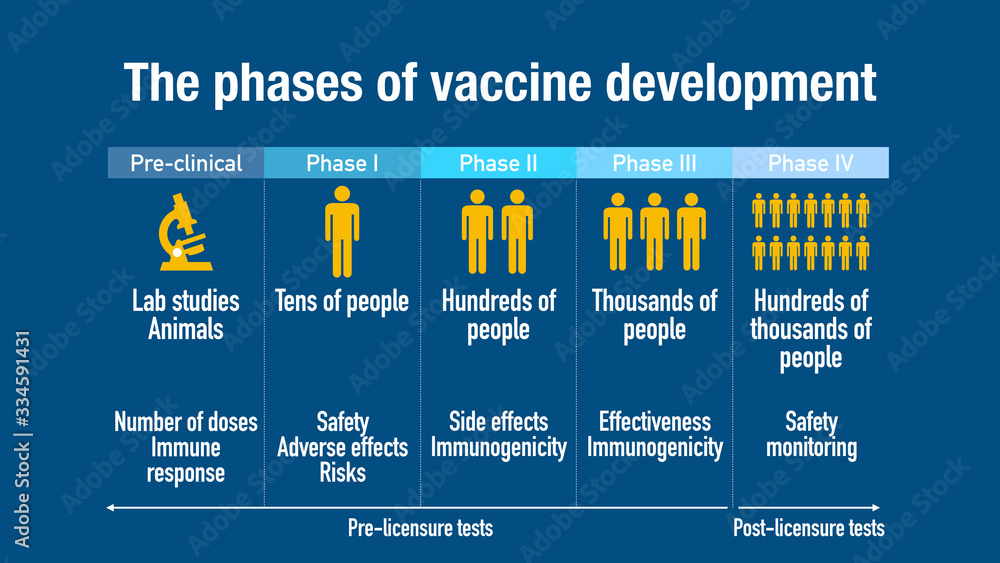 The phases of vaccine development

| Pre-clinical | Phase I | Phase II | Phase III | Phase IV |
|---|---|---|---|---|
| Lab studies Animals | Tens of people | Hundreds of people | Thousands of people | Hundreds of thousands of people |
| Number of doses Immune response | Safety Adverse effects Risks | Side effects Immunogenicity | Effectiveness Immunogenicity | Safety monitoring |

Pre-licensure tests

Post-licensure tests

Adobe Stock | #334591431